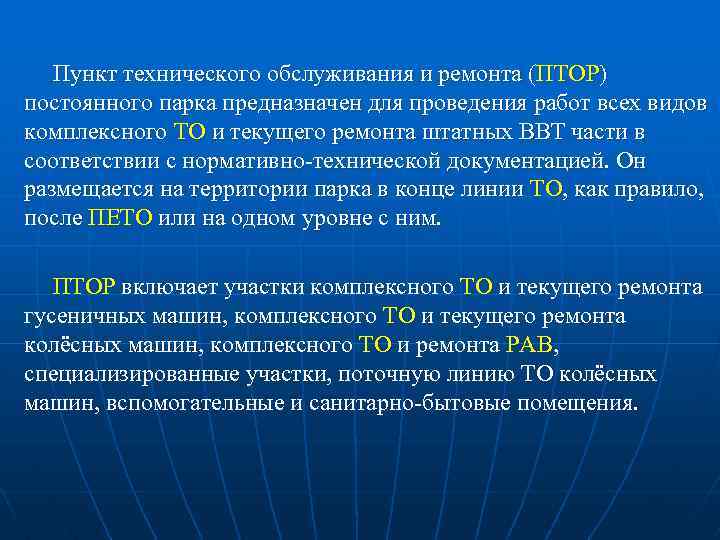 Пункт технического обслуживания и ремонта (ПТОР) постоянного парка предназначен для проведения работ всех видов комплексного ТО и текущего ремонта штатных ВВТ части в соответствии с нормативно-технической документацией. Он размещается на территории парка в конце линии ТО, как правило, после ПЕТО или на одном уровне с ним.

ПТОР включает участки комплексного ТО и текущего ремонта гусеничных машин, комплексного ТО и текущего ремонта колёсных машин, комплексного ТО и ремонта РАВ, специализированные участки, поточную линию ТО колёсных машин, вспомогательные и санитарно-бытовые помещения.